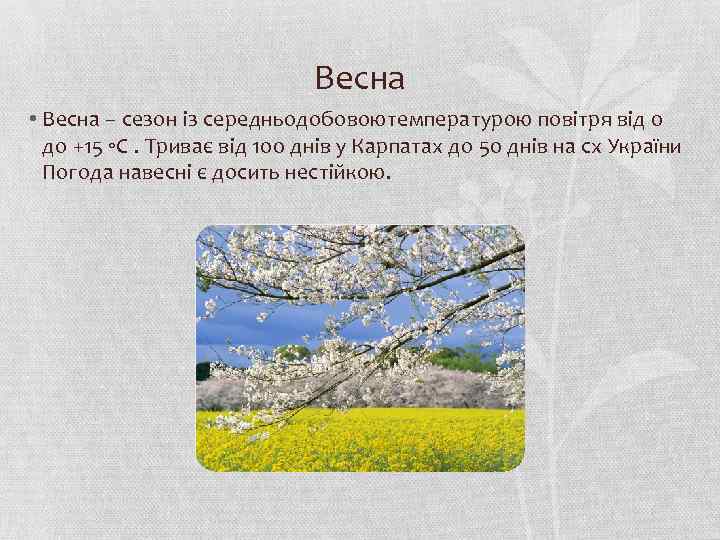 Весна

• Весна – сезон із середньодобовоютемпературою повітря від 0 до +15 °С . Триває від 100 днів у Карпатах до 50 днів на сх України Погода навесні є досить нестійкою.